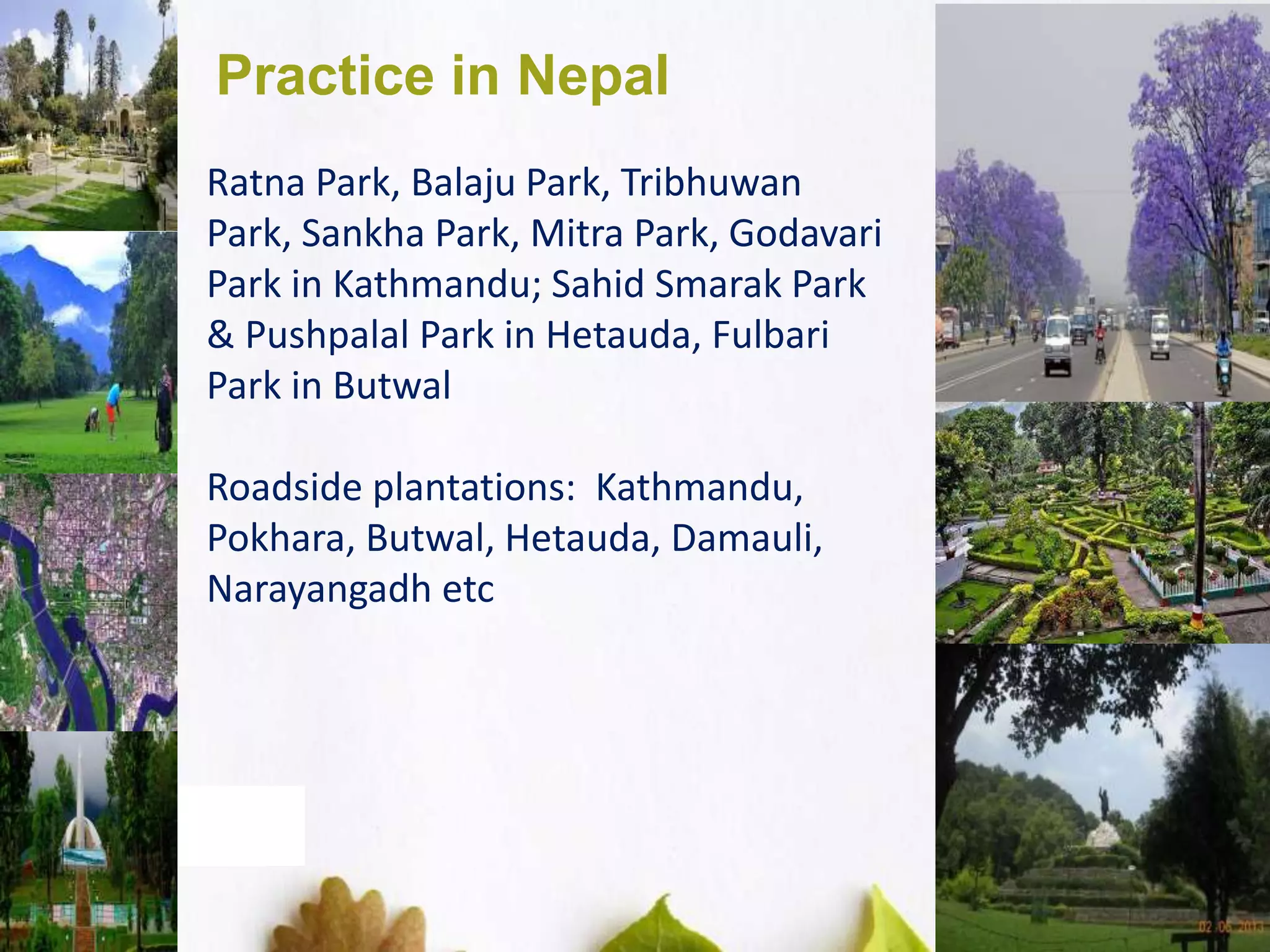 Practice in Nepal

Ratna Park, Balaju Park, Tribhuwan Park, Sankha Park, Mitra Park, Godavari Park in Kathmandu; Sahid Smarak Park & Pushpalal Park in Hetauda, Fulbari Park in Butwal

Roadside plantations: Kathmandu, Pokhara, Butwal, Hetauda, Damauli, Narayangadh etc

02.06.2013